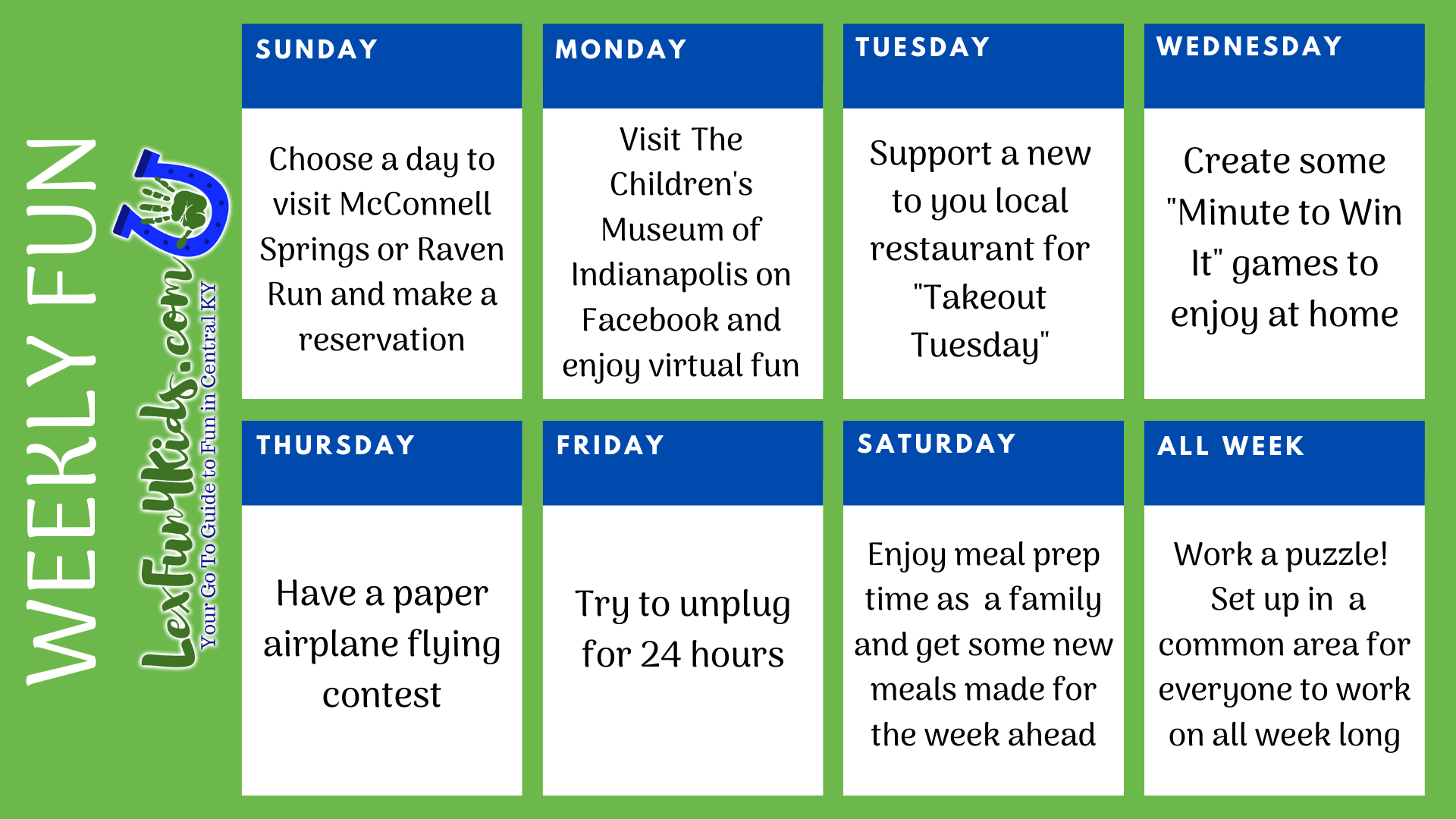 WEEKLY FUN

LexFunKids.com
Your Go To Guide to Fun in Central KY

SUNDAY

Choose a day to visit McConnell Springs or Raven Run and make a reservation

MONDAY

Visit The Children's Museum of Indianapolis on Facebook and enjoy virtual fun

TUESDAY

Support a new to you local restaurant for "Takeout Tuesday"

WEDNESDAY

Create some "Minute to Win It" games to enjoy at home

THURSDAY

Have a paper airplane flying contest

FRIDAY

Try to unplug for 24 hours

SATURDAY

Enjoy meal prep time as a family and get some new meals made for the week ahead

ALL WEEK

Work a puzzle! Set up in a common area for everyone to work on all week long